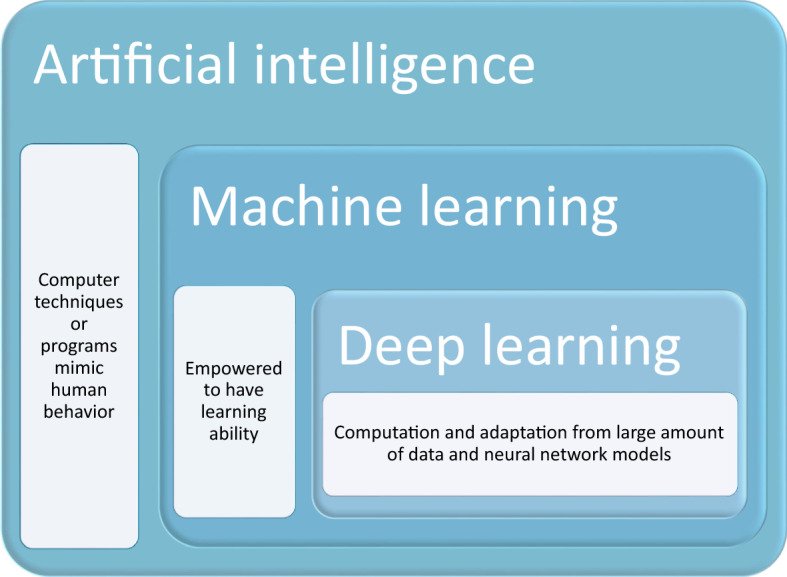 Artificial intelligence

Computer techniques or programs mimic human behavior

Machine learning

Empowered to have learning ability

Deep learning

Computation and adaptation from large amount of data and neural network models